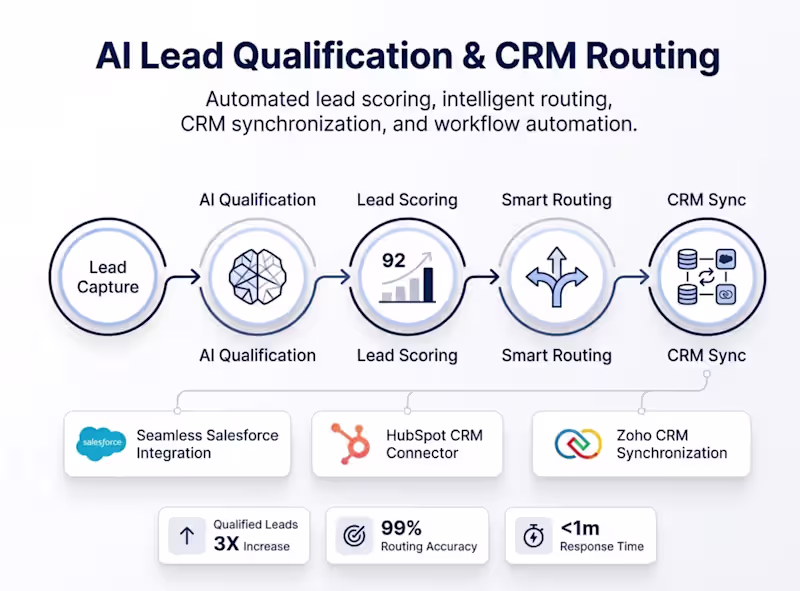 AI Lead Qualification & CRM Routing

Automated lead scoring, intelligent routing, CRM synchronization, and workflow automation.

AI Qualification

Lead Scoring

Smart Routing

CRM Sync

Lead Capture

92

AI Qualification

Lead Scoring

Smart Routing

CRM Sync

salesforce

Seamless Salesforce Integration

HubSpot CRM Connector

Zoho CRM Synchronization

Qualified Leads
3X Increase

99%
Routing Accuracy

<1m
Response Time